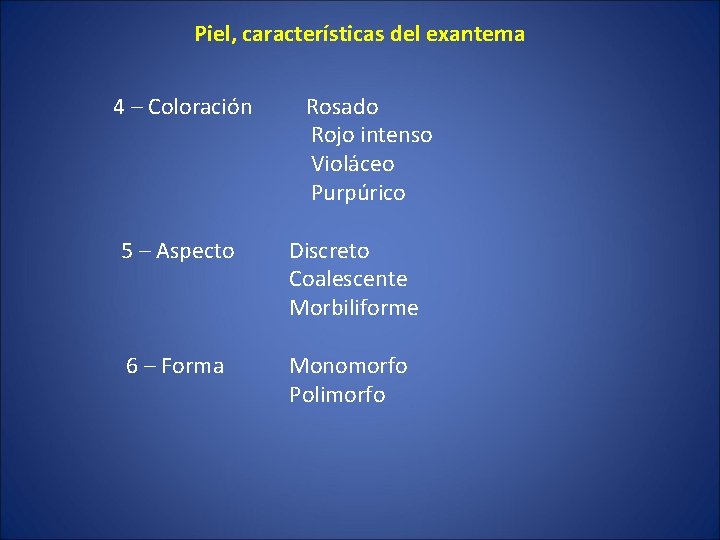 Piel, características del exantema

4 – Coloración Rosado
Rojo intenso
Violáceo
Purpúrico

5 – Aspecto Discreto
Coalescente
Morbiliforme

6 – Forma Monomorfo
Polimorfo